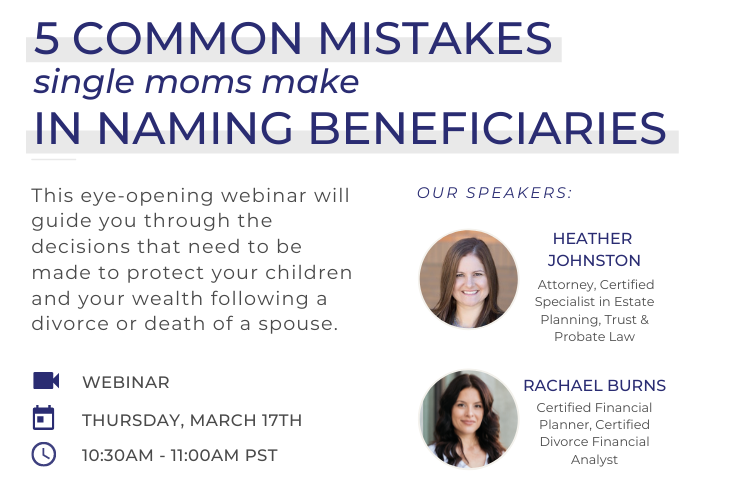 5 COMMON MISTAKES
single moms make
IN NAMING BENEFICIARIES

This eye-opening webinar will guide you through the decisions that need to be made to protect your children and your wealth following a divorce or death of a spouse.

WEBINAR

THURSDAY, MARCH 17TH

10:30AM - 11:00AM PST

OUR SPEAKERS:

HEATHER JOHNSTON
Attorney, Certified Specialist in Estate Planning, Trust & Probate Law

RACHAEL BURNS
Certified Financial Planner, Certified Divorce Financial Analyst